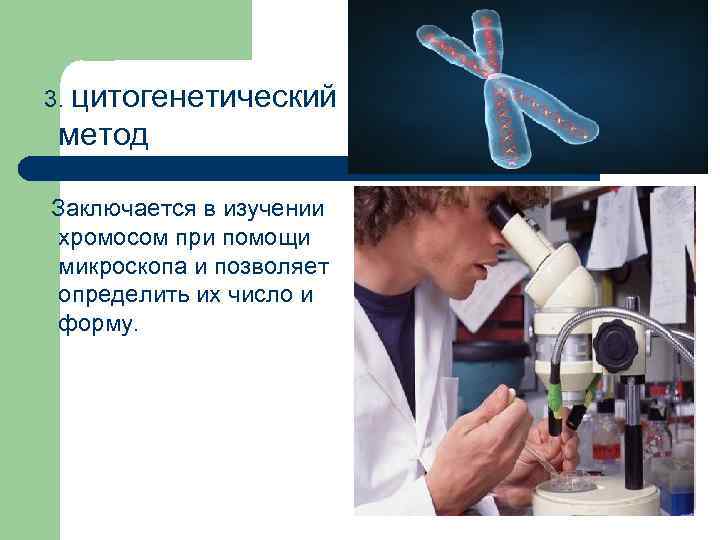 3. цитогенетический метод

Заключается в изучении хромосом при помощи микроскопа и позволяет определить их число и форму.